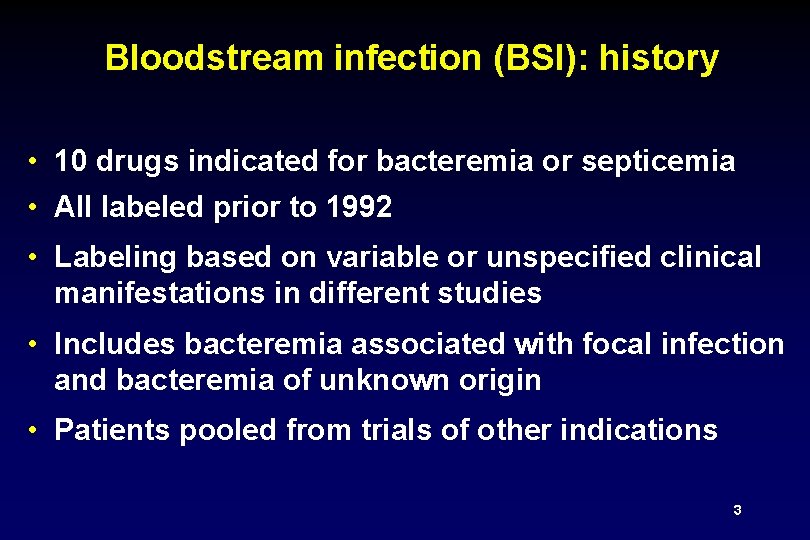 Bloodstream infection (BSI): history

• 10 drugs indicated for bacteremia or septicemia
• All labeled prior to 1992
• Labeling based on variable or unspecified clinical manifestations in different studies
• Includes bacteremia associated with focal infection and bacteremia of unknown origin
• Patients pooled from trials of other indications

3